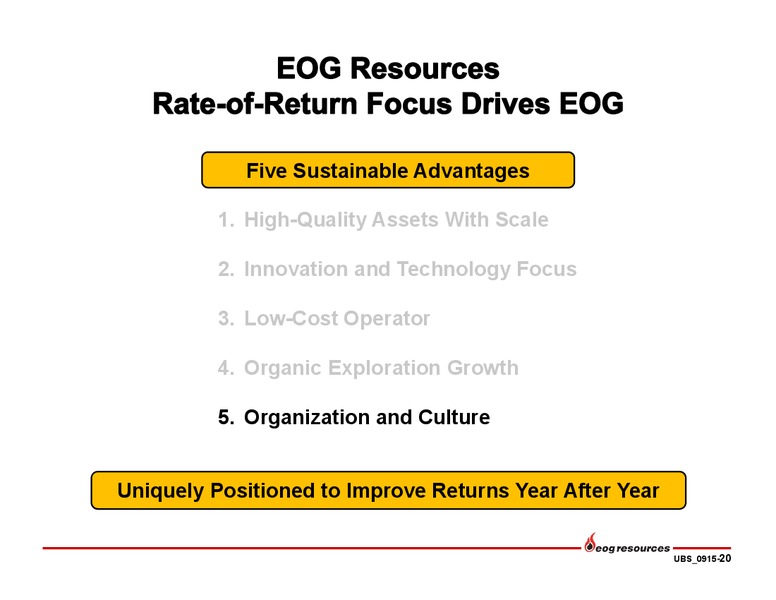 EOG Resources
Rate-of-Return Focus Drives EOG

Five Sustainable Advantages

1. High-Quality Assets With Scale

2. Innovation and Technology Focus

3. Low-Cost Operator

4. Organic Exploration Growth

5. Organization and Culture

Uniquely Positioned to Improve Returns Year After Year

eog resources

UBS_0915-20